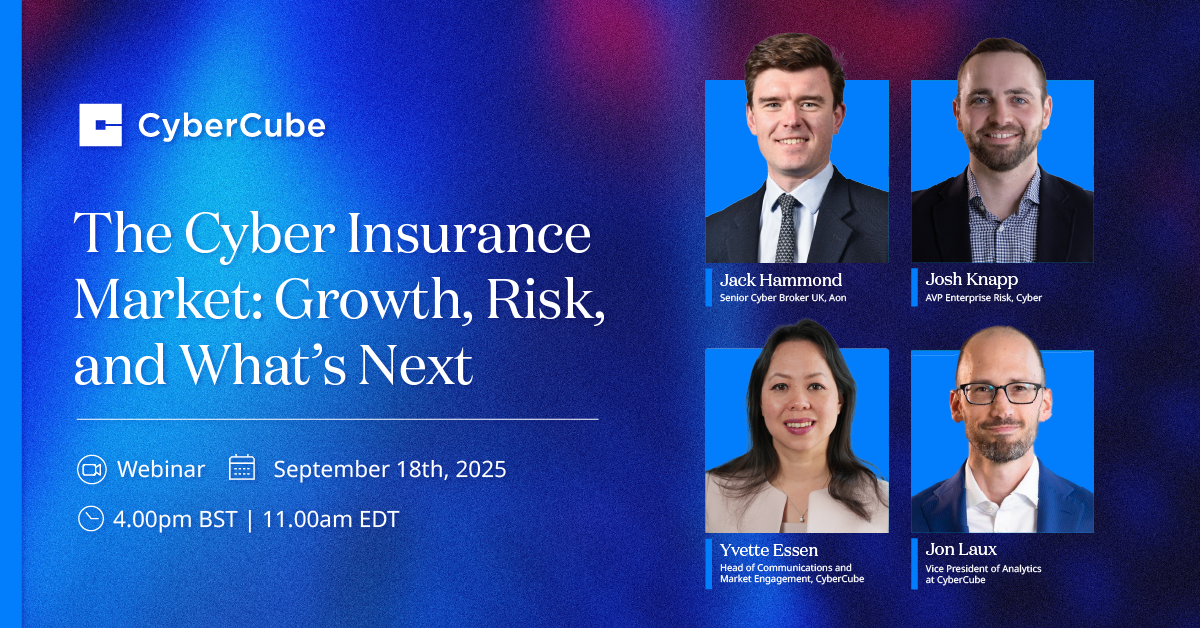 CyberCube

The Cyber Insurance Market: Growth, Risk, and What's Next

Webinar September 18th, 2025

4.00pm BST | 11.00am EDT

Jack Hammond
Senior Cyber Broker UK, Aon

Josh Knapp
AVP Enterprise Risk, Cyber

Yvette Essen
Head of Communications and Market Engagement, CyberCube

Jon Laux
Vice President of Analytics at CyberCube